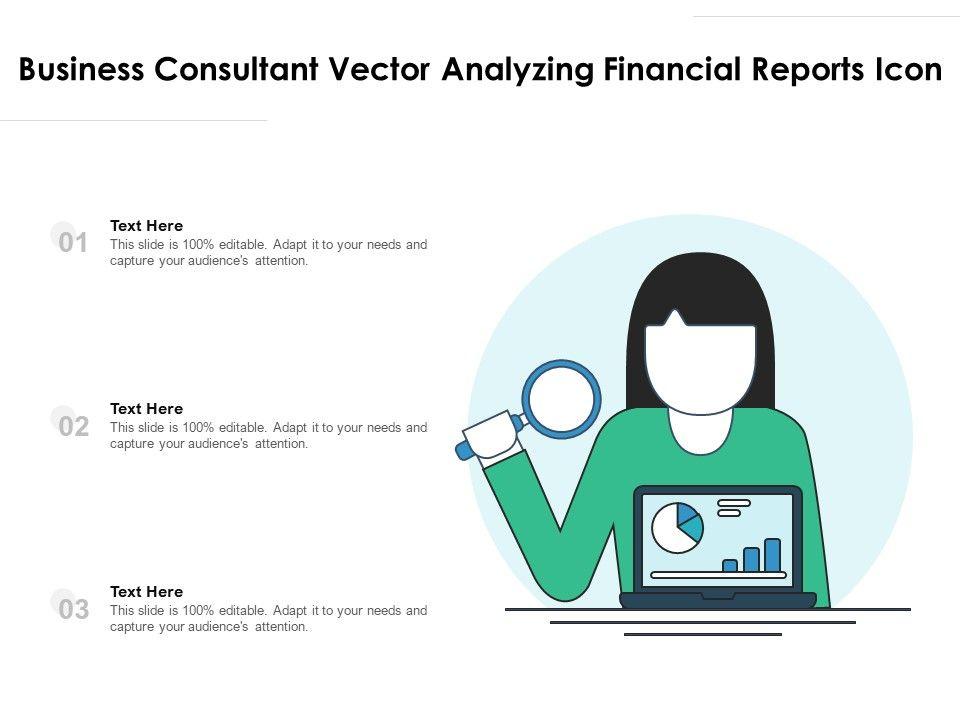 Business Consultant Vector Analyzing Financial Reports Icon

01
Text Here
This slide is 100% editable. Adapt it to your needs and capture your audience's attention.

02
Text Here
This slide is 100% editable. Adapt it to your needs and capture your audience's attention.

03
Text Here
This slide is 100% editable. Adapt it to your needs and capture your audience's attention.